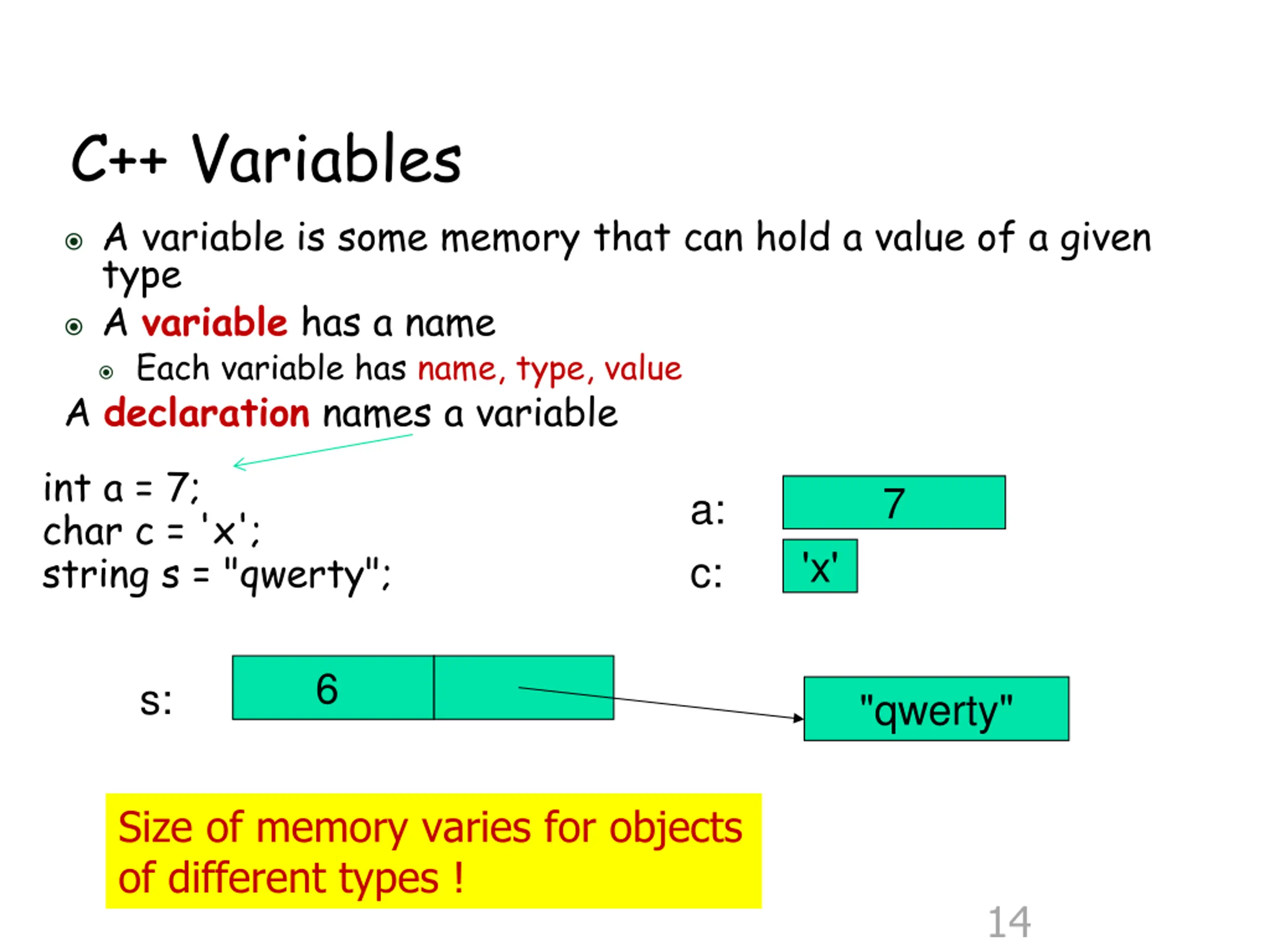 C++ Variables

A variable is some memory that can hold a value of a given type

A variable has a name

Each variable has name, type, value

A declaration names a variable

int a = 7;
char c = 'x';
string s = "qwerty";

a: 7
c: 'x'

s: 6

"qwerty"

Size of memory varies for objects of different types !

14